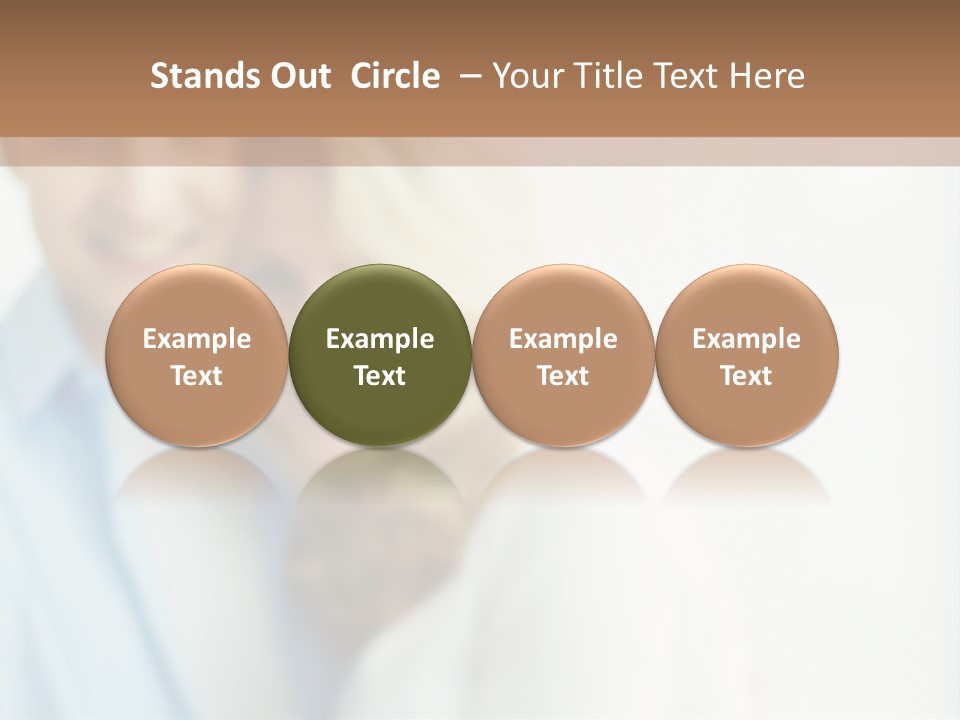 Stands Out Circle – Your Title Text Here

Example Text

Example Text

Example Text

Example Text